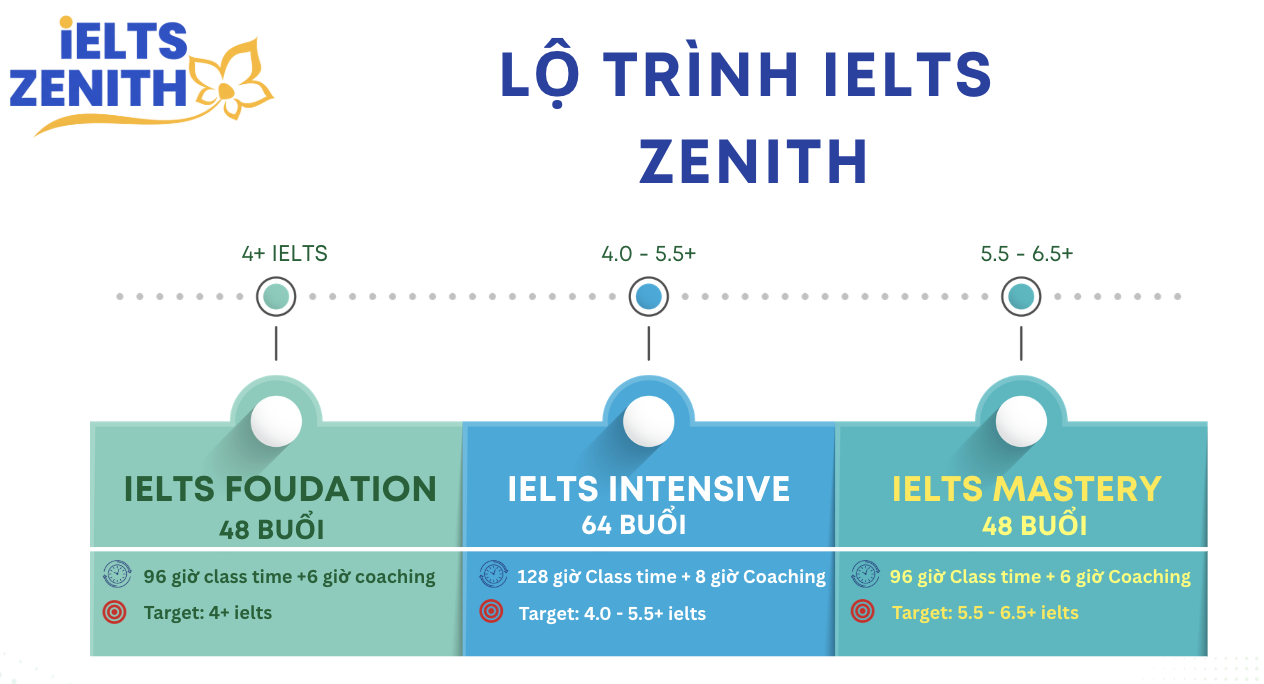 iELTS ZENITH

LỘ TRÌNH IELTS ZENITH

4+ IELTS

4.0 - 5.5+

5.5 - 6.5+

IELTS FOUDATION
48 BUỔI

96 giờ class time +6 giờ coaching

Target: 4+ ielts

IELTS INTENSIVE
64 BUỔI

128 giờ Class time + 8 giờ Coaching

Target: 4.0 - 5.5+ ielts

IELTS MASTERY
48 BUỔI

96 giờ Class time + 6 giờ Coaching

Target: 5.5 - 6.5+ ielts